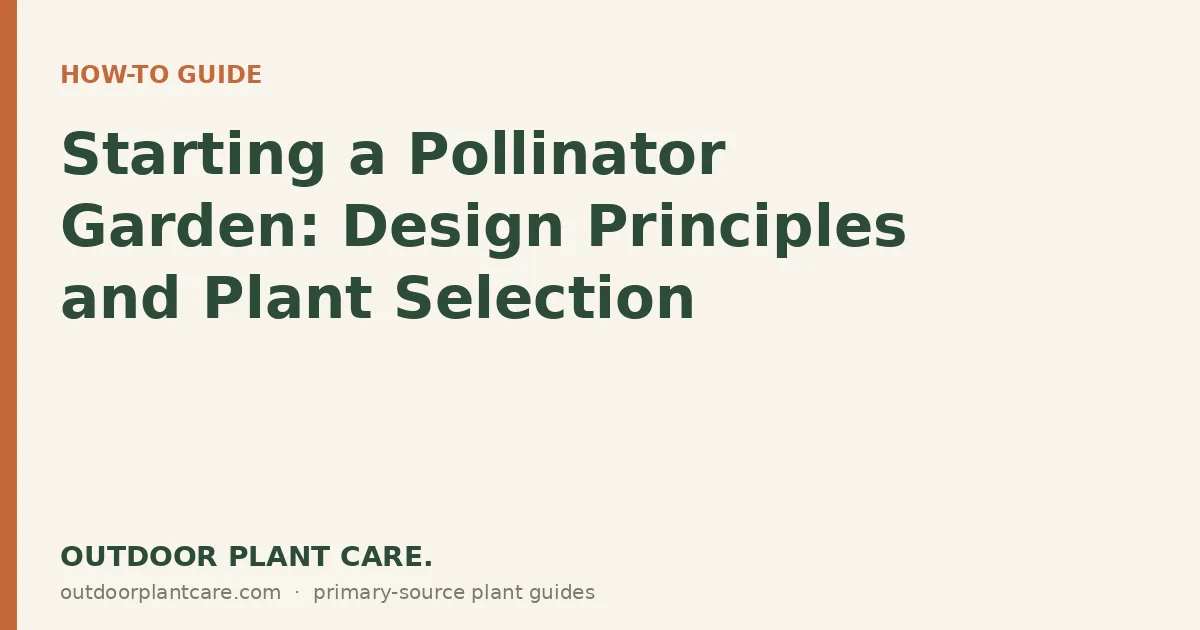 HOW-TO GUIDE

Starting a Pollinator Garden: Design Principles and Plant Selection

OUTDOOR PLANT CARE.

outdoorplantcare.com · primary-source plant guides